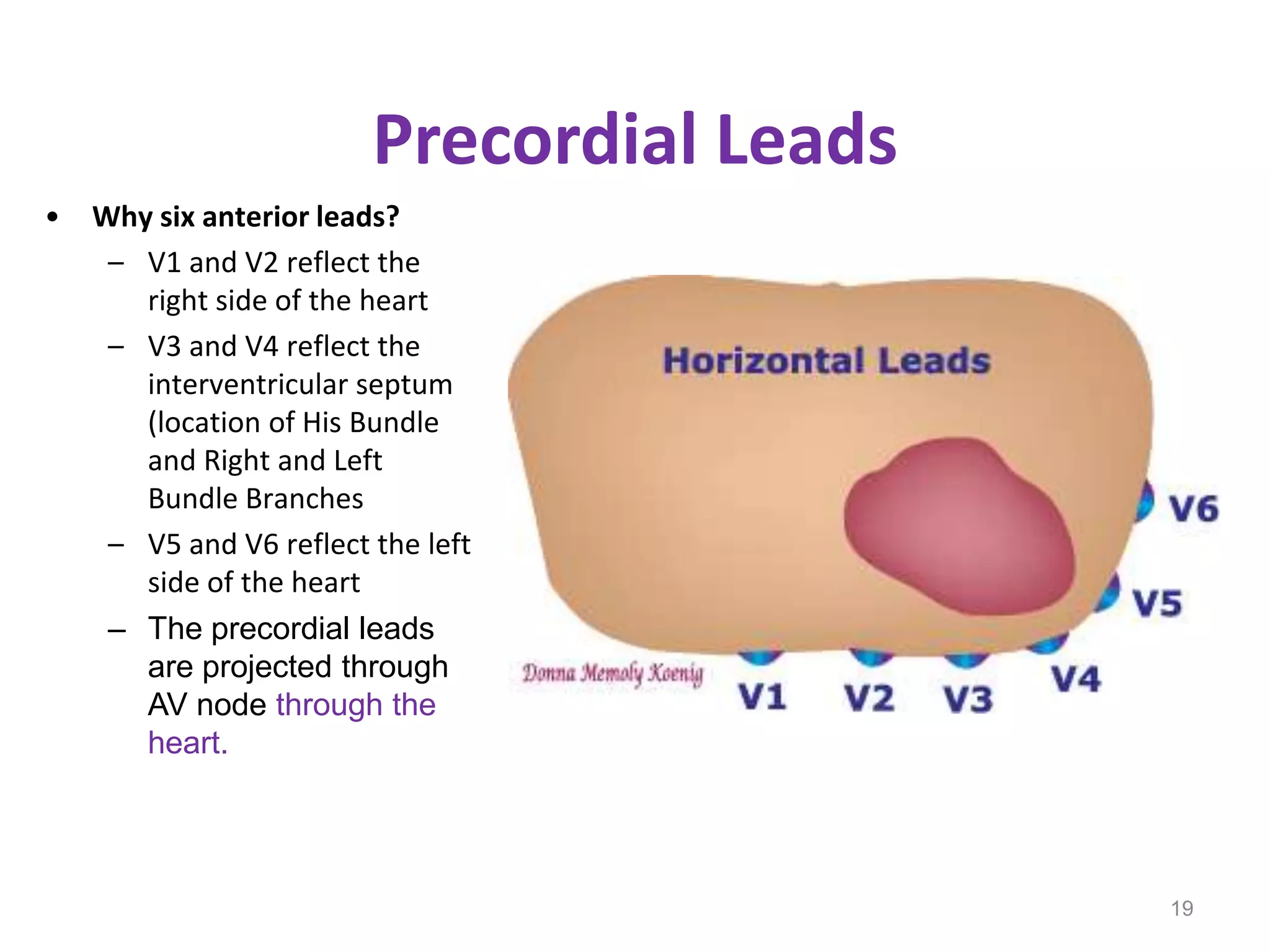 Precordial Leads

• Why six anterior leads?

– V1 and V2 reflect the right side of the heart

– V3 and V4 reflect the interventricular septum (location of His Bundle and Right and Left Bundle Branches

– V5 and V6 reflect the left side of the heart

– The precordial leads are projected through AV node through the heart.

Horizontal Leads

V6

V5

Donna Memoly Koenig

V1 V2 V3 V4

19